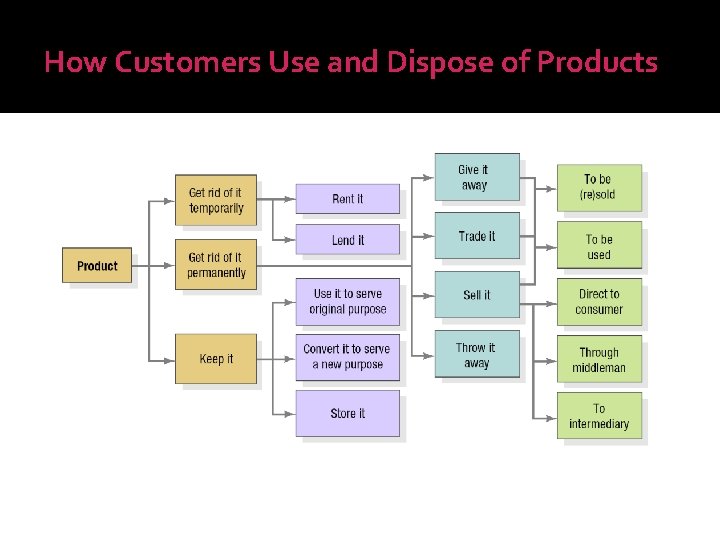 How Customers Use and Dispose of Products

Product

Get rid of it temporarily

Get rid of it permanently

Keep it

Rent it

Lend it

Use it to serve original purpose

Convert it to serve a new purpose

Store it

Give it away

Trade it

Sell it

Throw it away

To be (re)sold

To be used

Direct to consumer

Through middleman

To intermediary